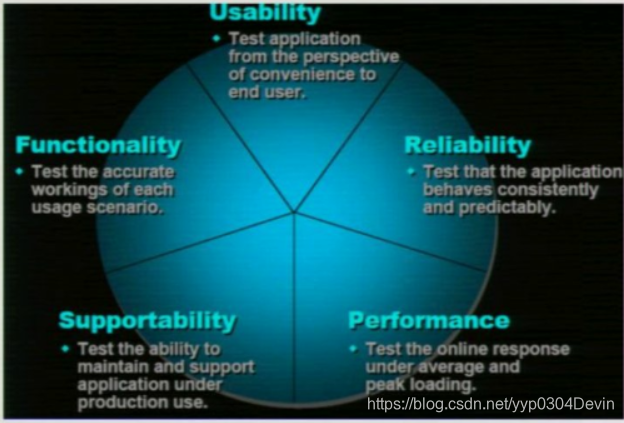 Usability

• Test application from the perspective of convenience to end user.

Functionality

• Test the accurate workings of each usage scenario.

Reliability

• Test that the application behaves consistently and predictably.

Supportability

• Test the ability to maintain and support application under production use.

Performance

• Test the online response under average and peak loading.

https://blog.csdn.net/yyp0304Devin